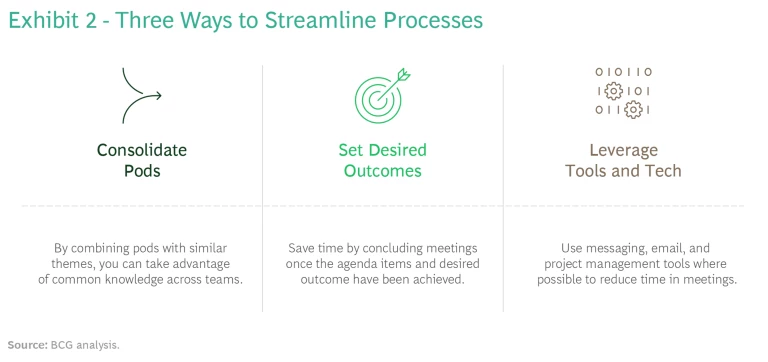 Exhibit 2 - Three Ways to Streamline Processes

Consolidate Pods

By combining pods with similar themes, you can take advantage of common knowledge across teams.

Set Desired Outcomes

Save time by concluding meetings once the agenda items and desired outcome have been achieved.

010110
1 101
011 1

Leverage Tools and Tech

Use messaging, email, and project management tools where possible to reduce time in meetings.

Source: BCG analysis.